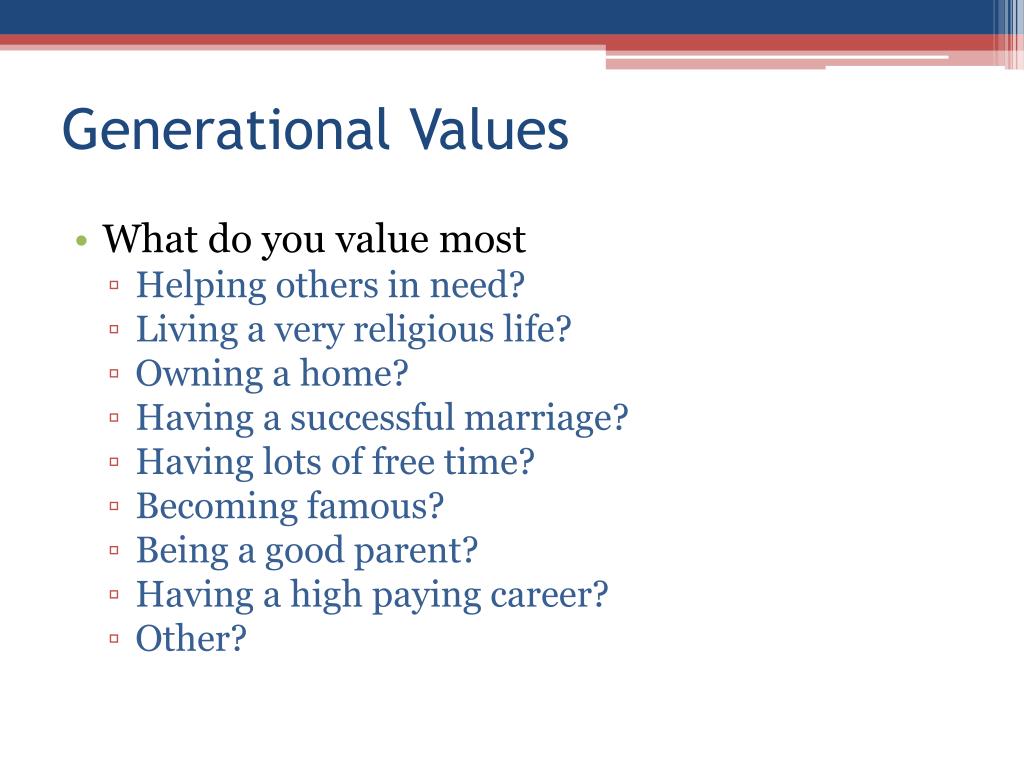 Generational Values

• What do you value most
 ▫ Helping others in need?
 ▫ Living a very religious life?
 ▫ Owning a home?
 ▫ Having a successful marriage?
 ▫ Having lots of free time?
 ▫ Becoming famous?
 ▫ Being a good parent?
 ▫ Having a high paying career?
 ▫ Other?